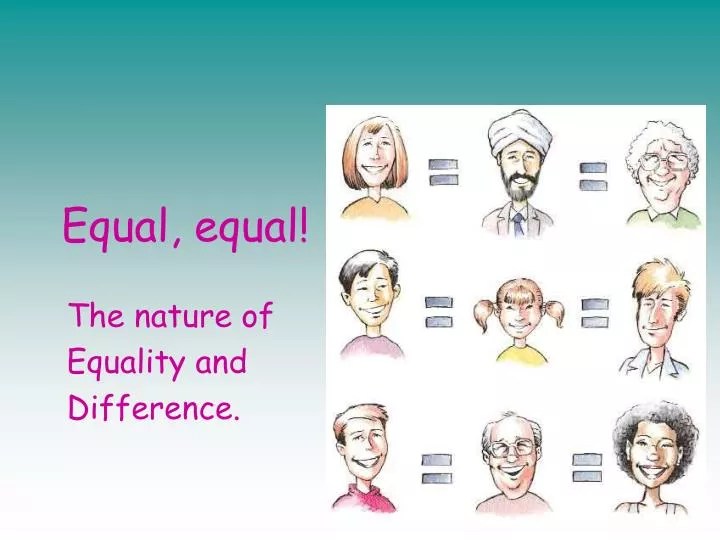 Equal, equal!

The nature of Equality and Difference.